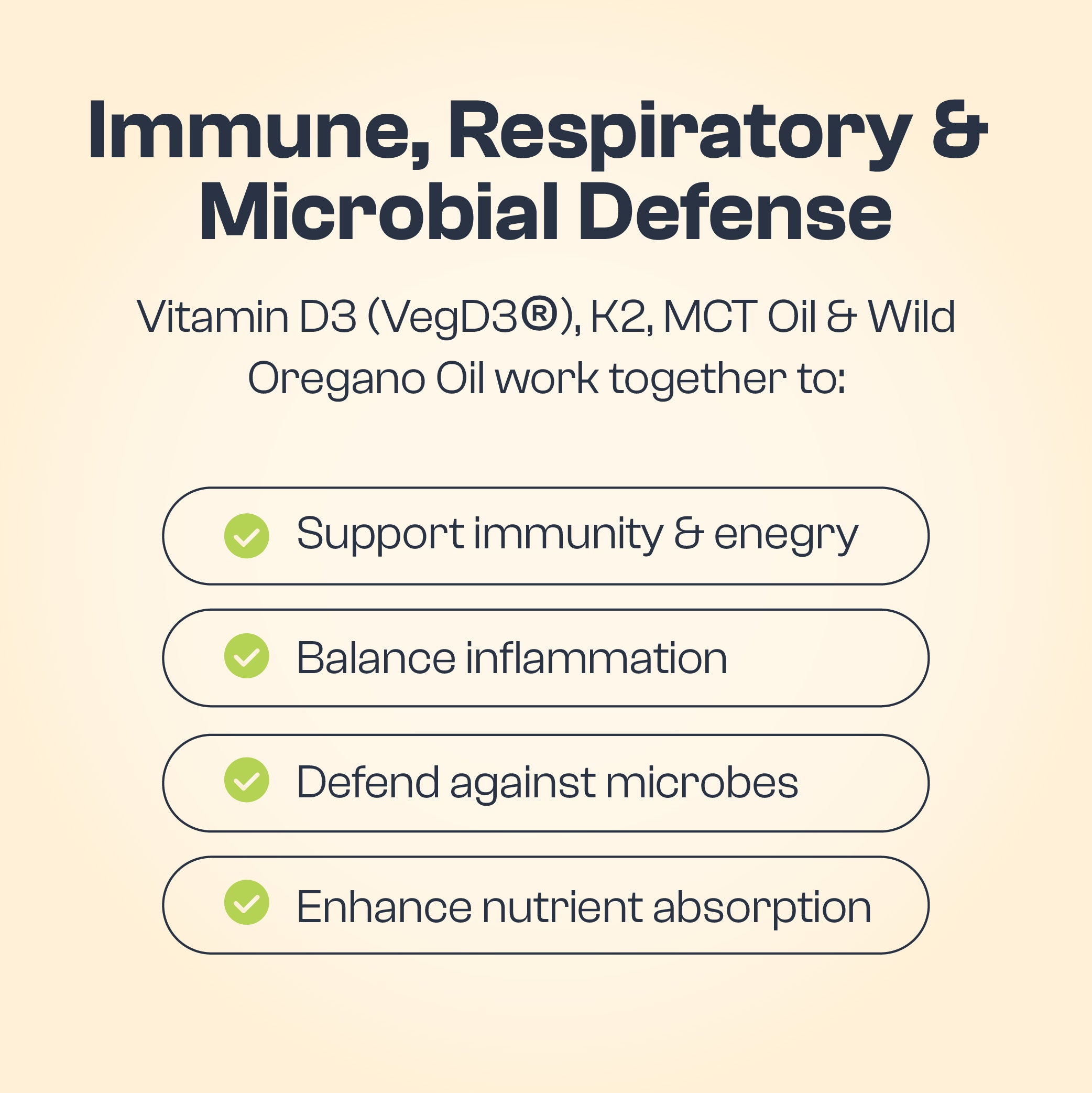 Immune, Respiratory & Microbial Defense

Vitamin D3 (VegD3®), K2, MCT Oil & Wild Oregano Oil work together to:

Support immunity & enegry

Balance inflammation

Defend against microbes

Enhance nutrient absorption